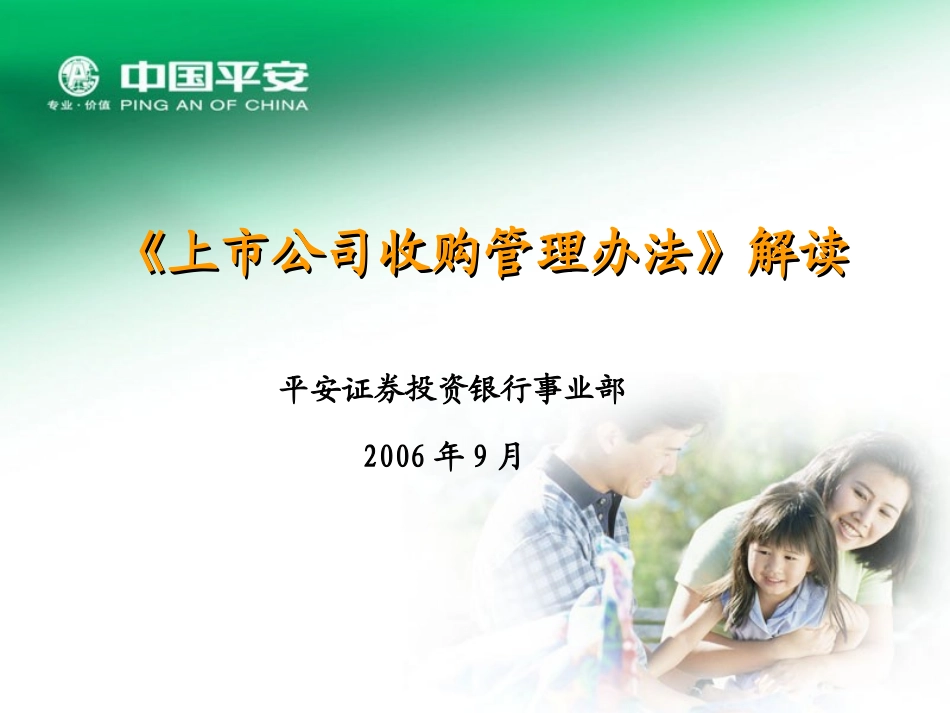 中国平安
专业·价值 PING AN OF CHINA

《上市公司收购管理办法》解读

平安证券投资银行事业部

2006 年 9 月